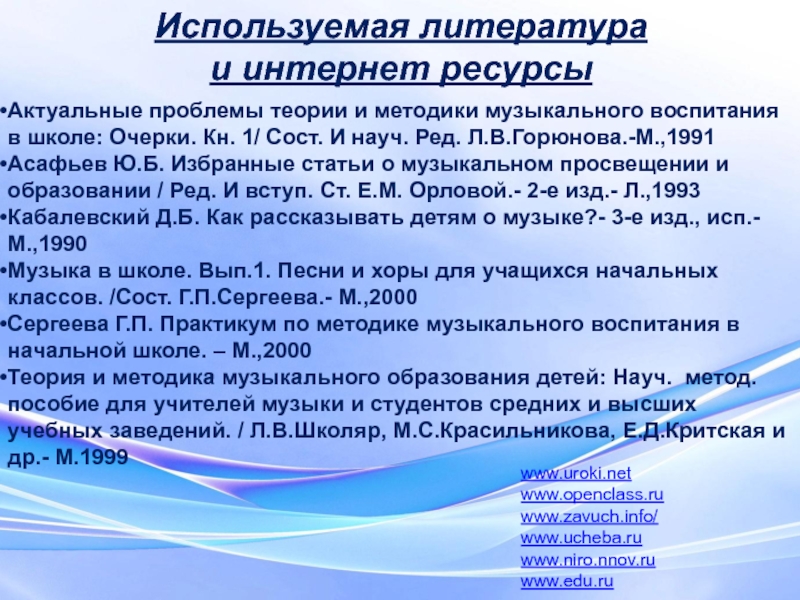 Используемая литература и интернет ресурсы

•Актуальные проблемы теории и методики музыкального воспитания в школе: Очерки. Кн. 1/ Сост. И науч. Ред. Л.В.Горюнова.-М.,1991
•Асафьев Ю.Б. Избранные статьи о музыкальном просвещении и образовании / Ред. И вступ. Ст. Е.М. Орловой.- 2-е изд.- Л.,1993
•Кабалевский Д.Б. Как рассказывать детям о музыке?- 3-е изд., исп.- М.,1990
•Музыка в школе. Вып.1. Песни и хоры для учащихся начальных классов. /Сост. Г.П.Сергеева.- М.,2000
•Сергеева Г.П. Практикум по методике музыкального воспитания в начальной школе. – М.,2000
•Теория и методика музыкального образования детей: Науч. метод. пособие для учителей музыки и студентов средних и высших учебных заведений. / Л.В.Школяр, М.С.Красильникова, Е.Д.Критская и др.- М.1999

www.uroki.net
www.openclass.ru
www.zavuch.info/
www.ucheba.ru
www.niro.nnov.ru
www.edu.ru